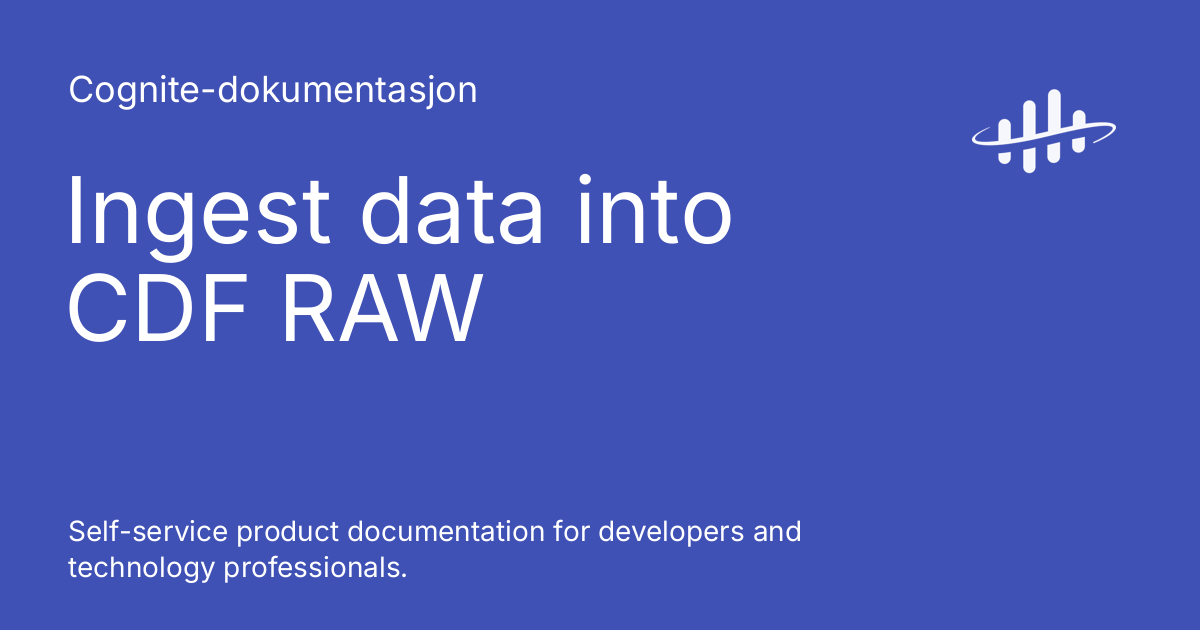 Cognite-dokumentasjon

Ingest data into CDF RAW

Self-service product documentation for developers and technology professionals.